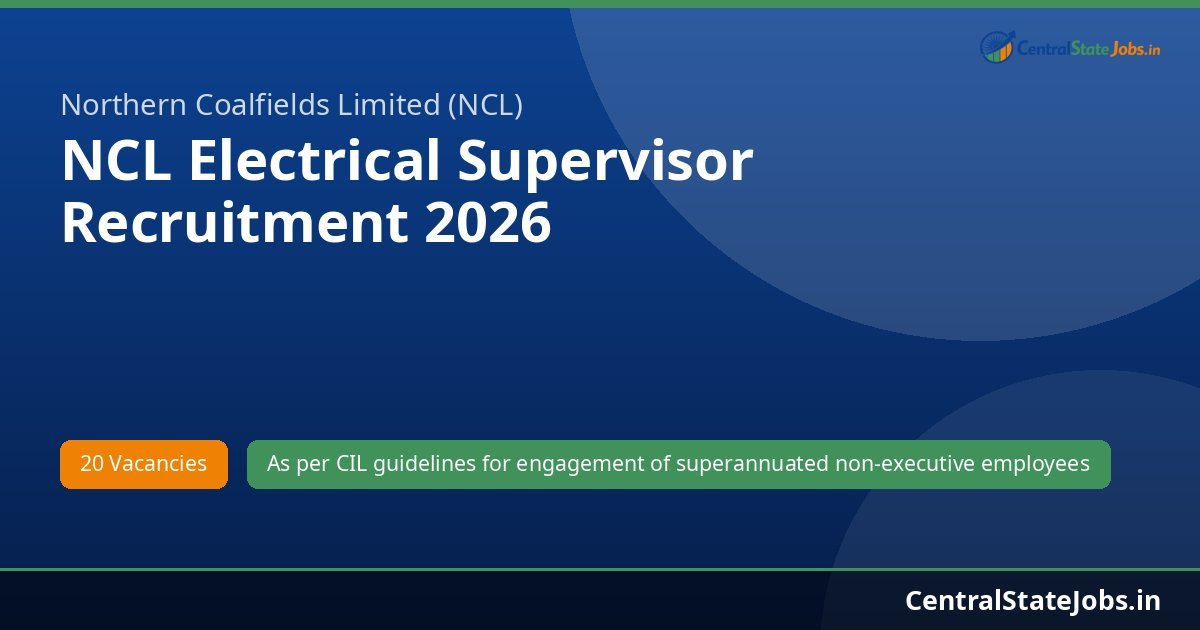 CentralStateJobs.in

Northern Coalfields Limited (NCL)

NCL Electrical Supervisor Recruitment 2026

20 Vacancies

As per CIL guidelines for engagement of superannuated non-executive employees

CentralStateJobs.in